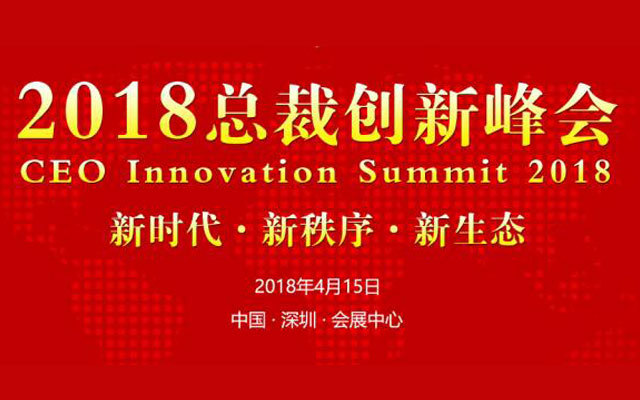 2018总裁创新峰会
CEO Innovation Summit 2018
新时代 · 新秩序 · 新生态

2018年4月15日
中国 · 深圳 · 会展中心